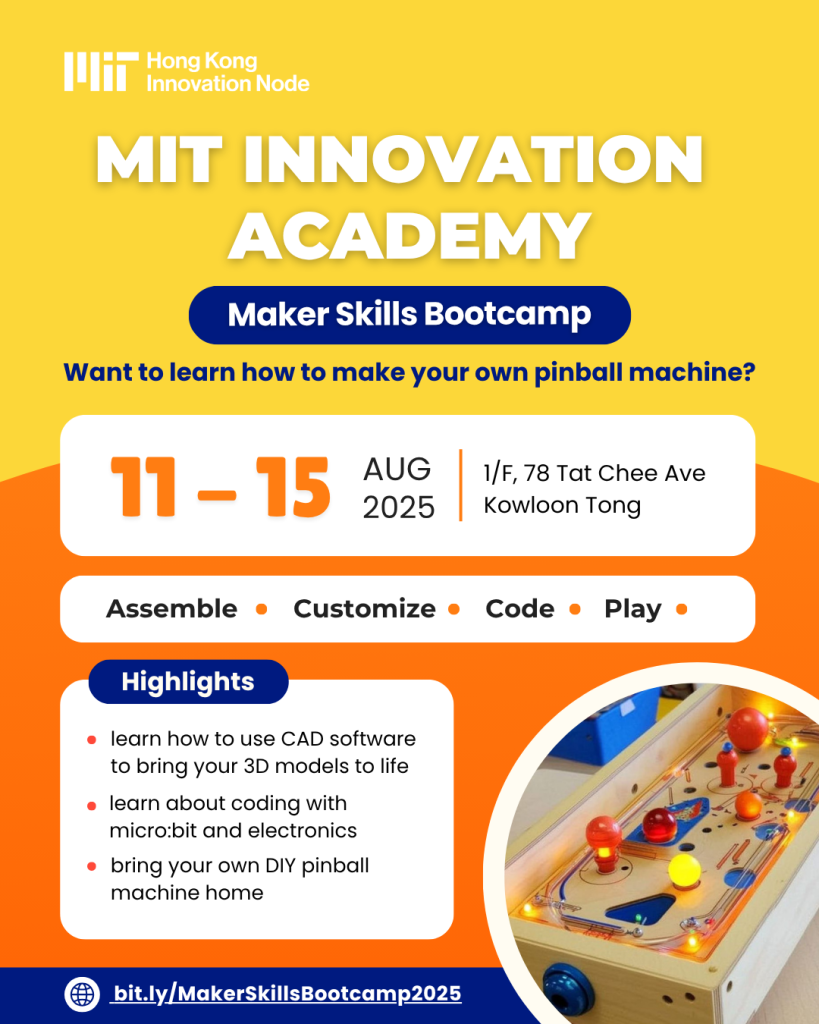 MIT Hong Kong Innovation Node

MIT INNOVATION ACADEMY

Maker Skills Bootcamp

Want to learn how to make your own pinball machine?

11 – 15 AUG 2025 | 1/F, 78 Tat Chee Ave Kowloon Tong

Assemble • Customize • Code • Play •

Highlights

• learn how to use CAD software to bring your 3D models to life
• learn about coding with micro:bit and electronics
• bring your own DIY pinball machine home

bit.ly/MakerSkillsBootcamp2025